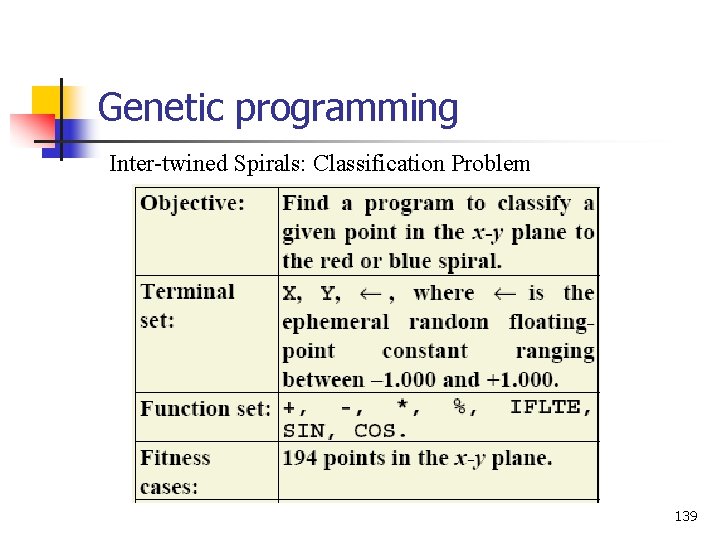 Genetic programming

Inter-twined Spirals: Classification Problem

| Objective: | Find a program to classify a given point in the $x$-$y$ plane to the red or blue spiral. |
|---|---|
| Terminal set: | X, Y, $\leftarrow$, where $\leftarrow$ is the ephemeral random floating-point constant ranging between –1.000 and +1.000. |
| Function set: | +, -, *, %, IFLTE, SIN, COS. |
| Fitness cases: | 194 points in the $x$-$y$ plane. |

139